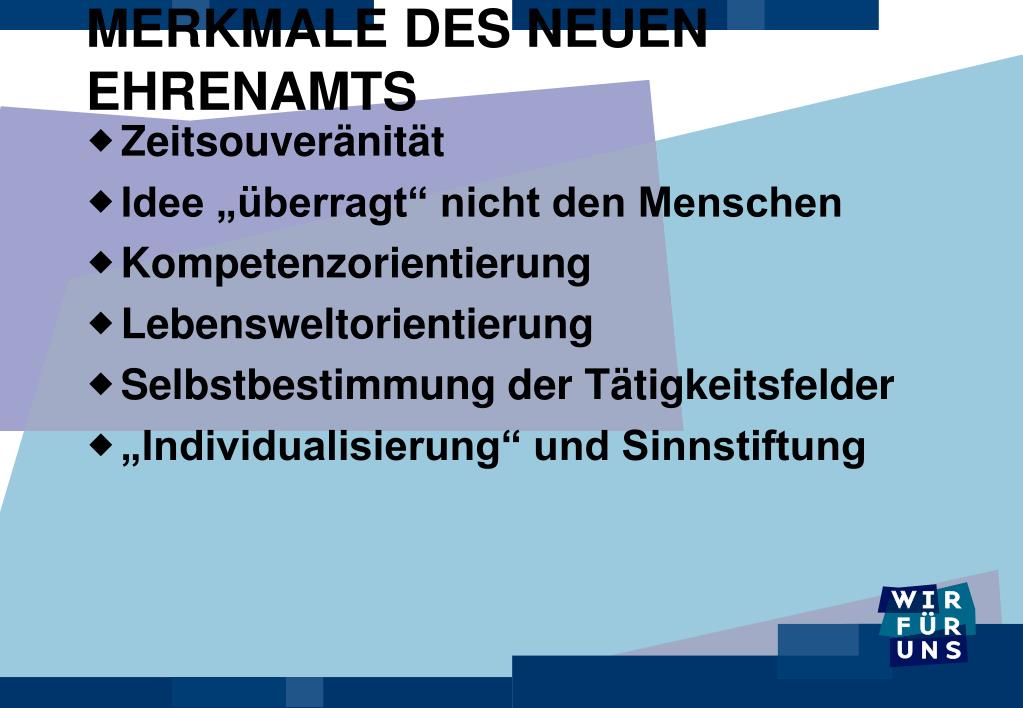 MERKMALE DES NEUEN EHRENAMTS

◆ Zeitsouveränität
◆ Idee „überragt“ nicht den Menschen
◆ Kompetenzorientierung
◆ Lebensweltorientierung
◆ Selbstbestimmung der Tätigkeitsfelder
◆ „Individualisierung“ und Sinnstiftung

WIR
FÜR
UNS